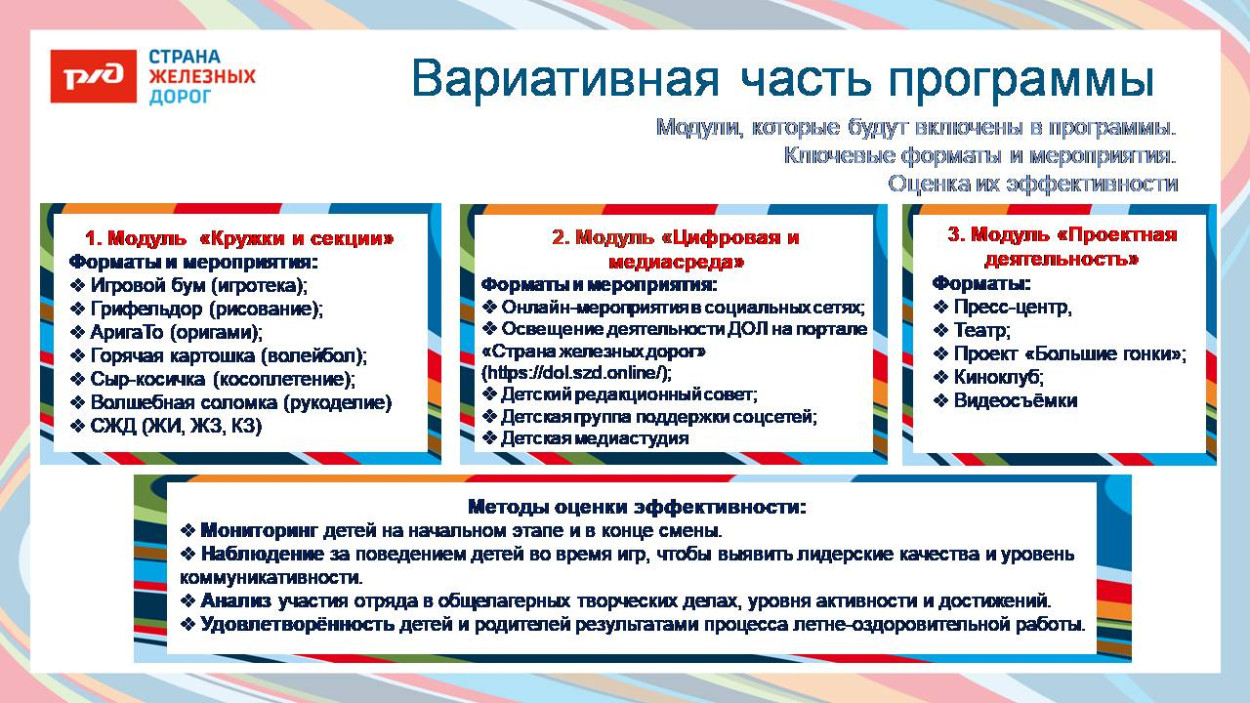 РЖД

СТРАНА ЖЕЛЕЗНЫХ ДОРОГ

Вариативная часть программы

Модули, которые будут включены в программы. Ключевые форматы и мероприятия. Оценка их эффективности

1. Модуль «Кружки и секции»
Форматы и мероприятия:
❖ Игровой бум (игротека);
❖ Грифельдор (рисование);
❖ АригаТо (оригами);
❖ Горячая картошка (волейбол);
❖ Сыр-косичка (косоплетение);
❖ Волшебная соломка (рукоделие)
❖ СЖД (ЖИ, ЖЗ, КЗ)

2. Модуль «Цифровая и медиасреда»
Форматы и мероприятия:
❖ Онлайн-мероприятия в социальных сетях;
❖ Освещение деятельности ДОЛ на портале «Страна железных дорог» (https://dol.szd.online/);
❖ Детский редакционный совет;
❖ Детская группа поддержки соцсетей;
❖ Детская медиастудия

3. Модуль «Проектная деятельность»
Форматы:
❖ Пресс-центр,
❖ Театр;
❖ Проект «Большие гонки»;
❖ Киноклуб;
❖ Видеосъёмки

Методы оценки эффективности:
❖ Мониторинг детей на начальном этапе и в конце смены.
❖ Наблюдение за поведением детей во время игр, чтобы выявить лидерские качества и уровень коммуникативности.
❖ Анализ участия отряда в общелагерных творческих делах, уровня активности и достижений.
❖ Удовлетворённость детей и родителей результатами процесса летне-оздоровительной работы.